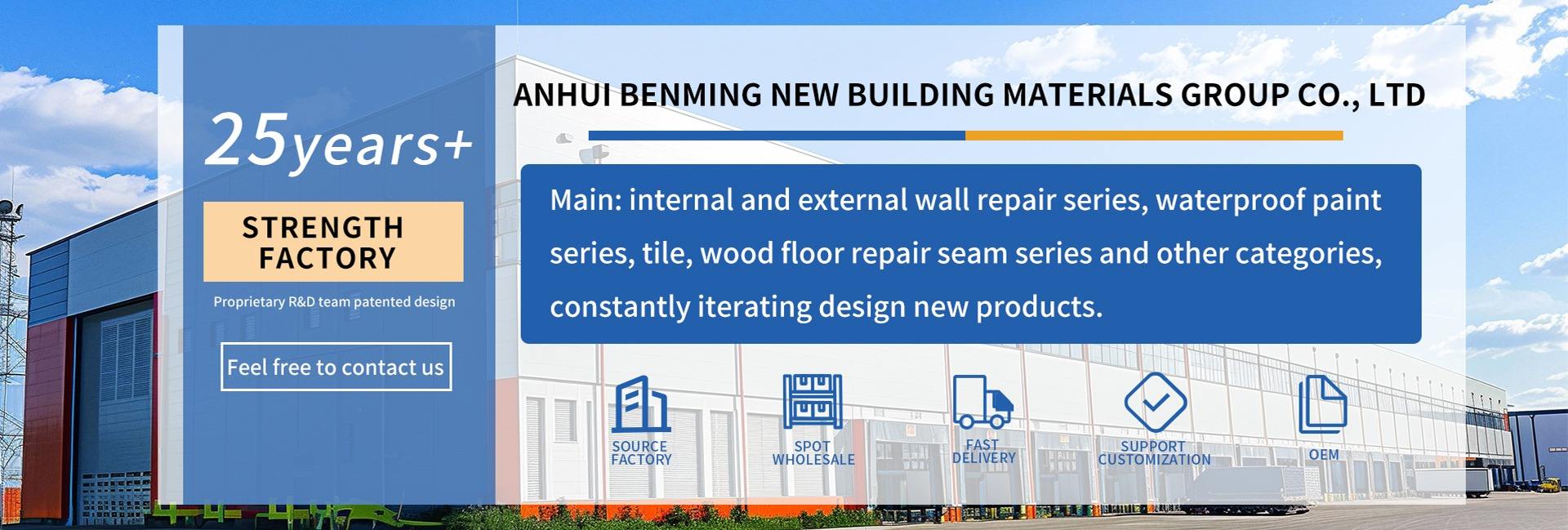 25years+

STRENGTH FACTORY

Proprietary R&D team patented design

Feel free to contact us

ANHUI BENMING NEW BUILDING MATERIALS GROUP CO., LTD

Main: internal and external wall repair series, waterproof paint series, tile, wood floor repair seam series and other categories, constantly iterating design new products.

SOURCE FACTORY

SPOT WHOLESALE

FAST DELIVERY

SUPPORT CUSTOMIZATION

OEM